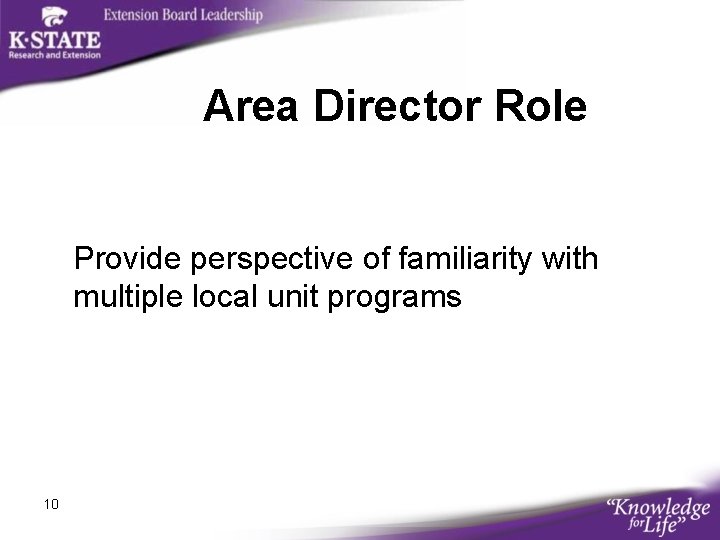 K·STATE
Research and Extension

Extension Board Leadership

Area Director Role

Provide perspective of familiarity with multiple local unit programs

10

"Knowledge for Life"